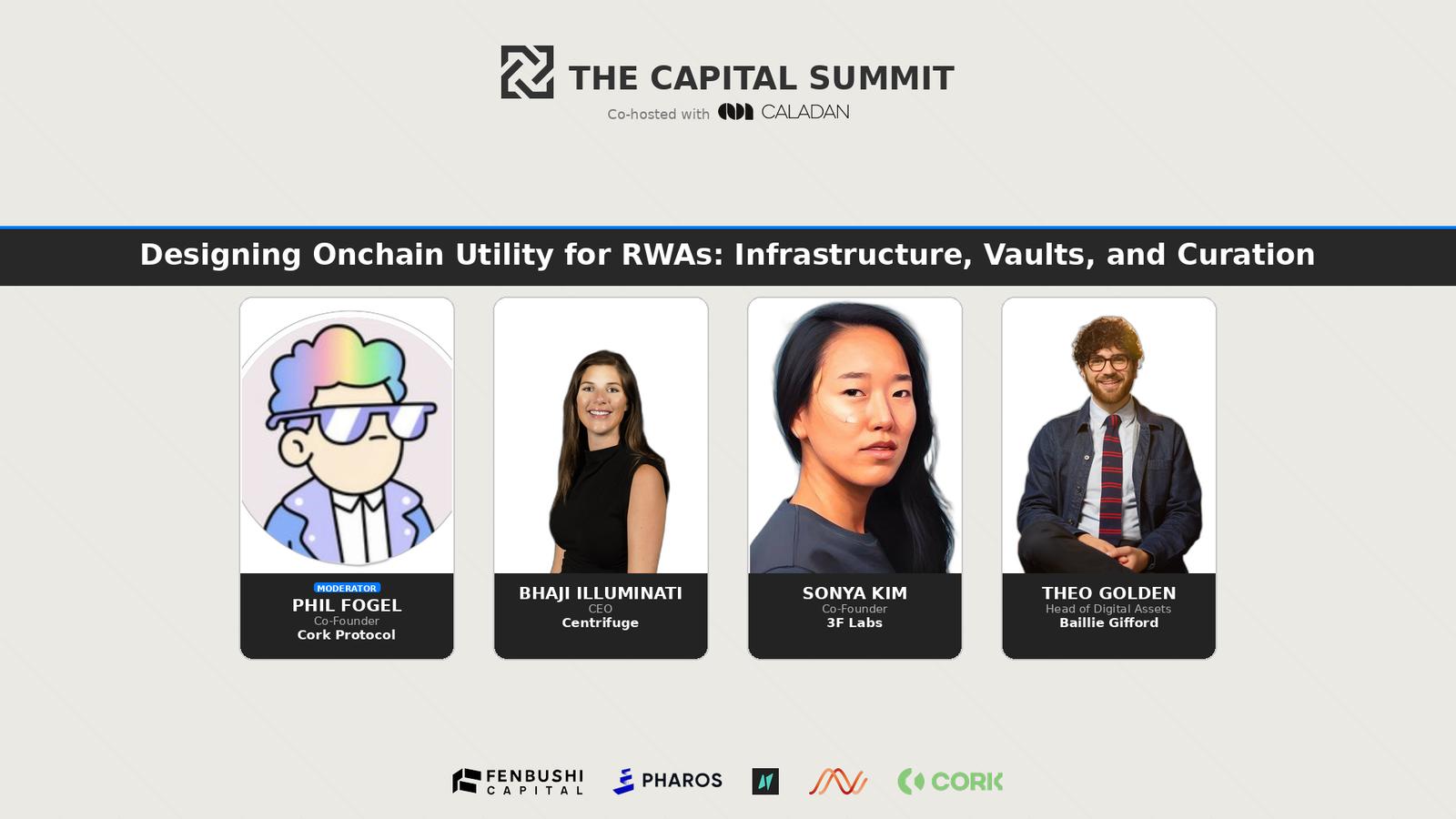 THE CAPITAL SUMMIT
Co-hosted with CALADAN

Designing Onchain Utility for RWAs: Infrastructure, Vaults, and Curation

MODERATOR
PHIL FOGEL
Co-Founder
Cork Protocol

BHAJI ILLUMINATI
CEO
Centrifuge

SONYA KIM
Co-Founder
3F Labs

THEO GOLDEN
Head of Digital Assets
Baillie Gifford

FENBUSHI CAPITAL
PHAROS
CORK